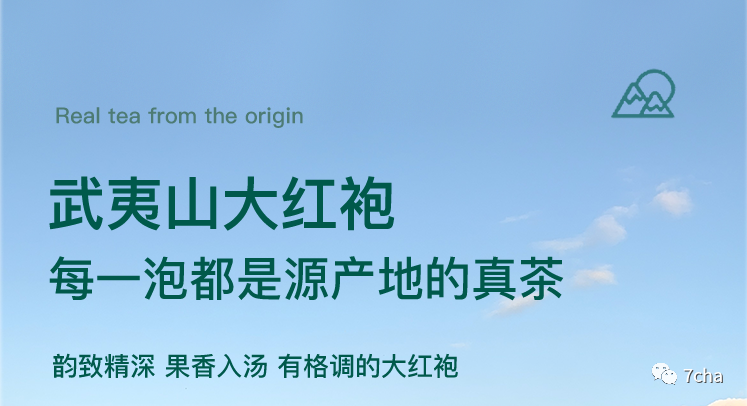 Real tea from the origin

武夷山大红袍

每一泡都是源产地的真茶

韵致精深 果香入汤 有格调的大红袍

7cha